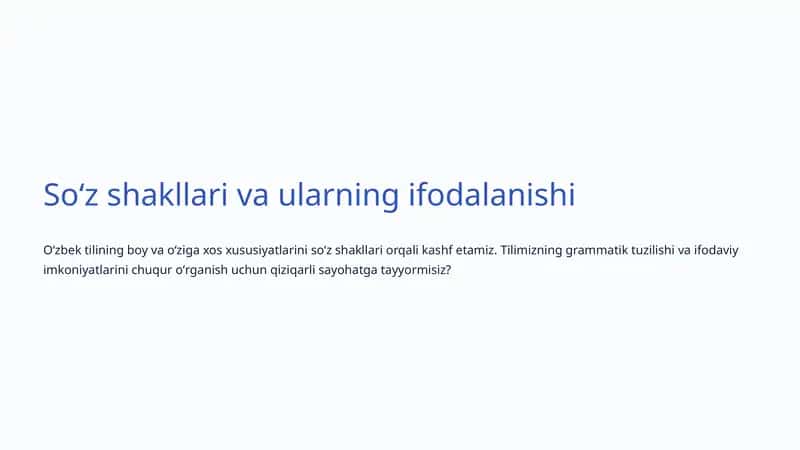 So‘z shakllari va ularning ifodalanishi

O‘zbek tilining boy va o‘ziga xos xususiyatlarini so‘z shakllari orqali kashf etamiz. Tilimizning grammatik tuzilishi va ifodaviy imkoniyatlarini chuqur o‘rganish uchun qiziqarli sayohatga tayyormisiz?